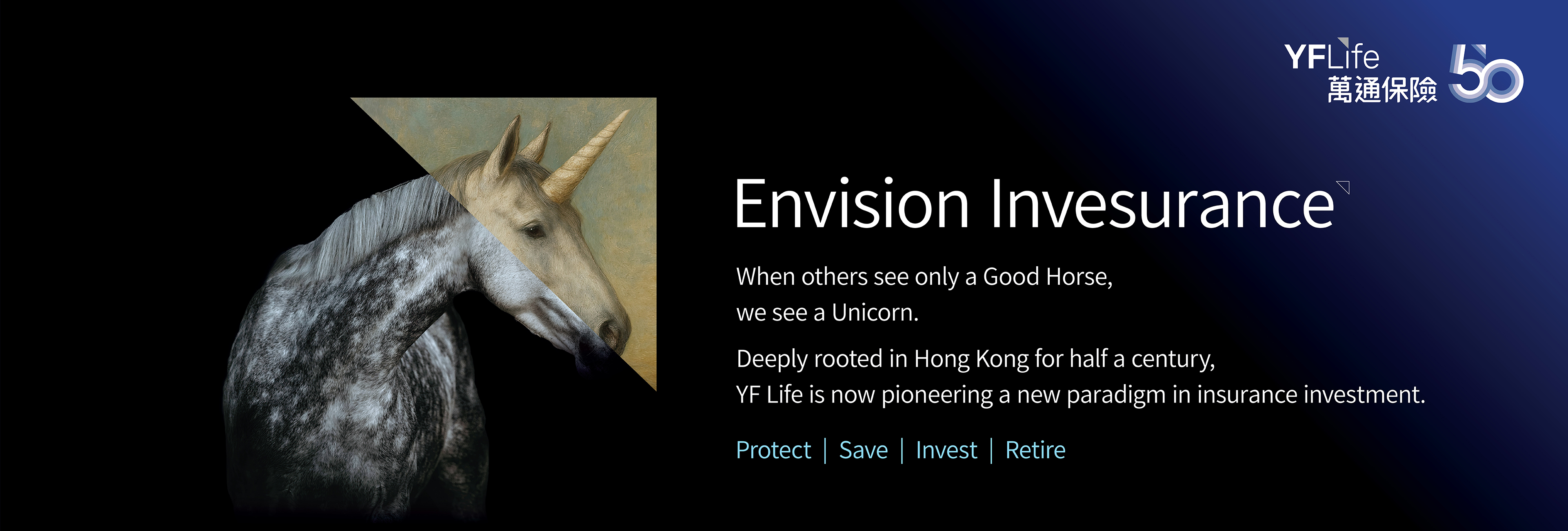 YFLife
萬通保險
50

Envision Invesurance

When others see only a Good Horse, we see a Unicorn.

Deeply rooted in Hong Kong for half a century, YF Life is now pioneering a new paradigm in insurance investment.

Protect | Save | Invest | Retire